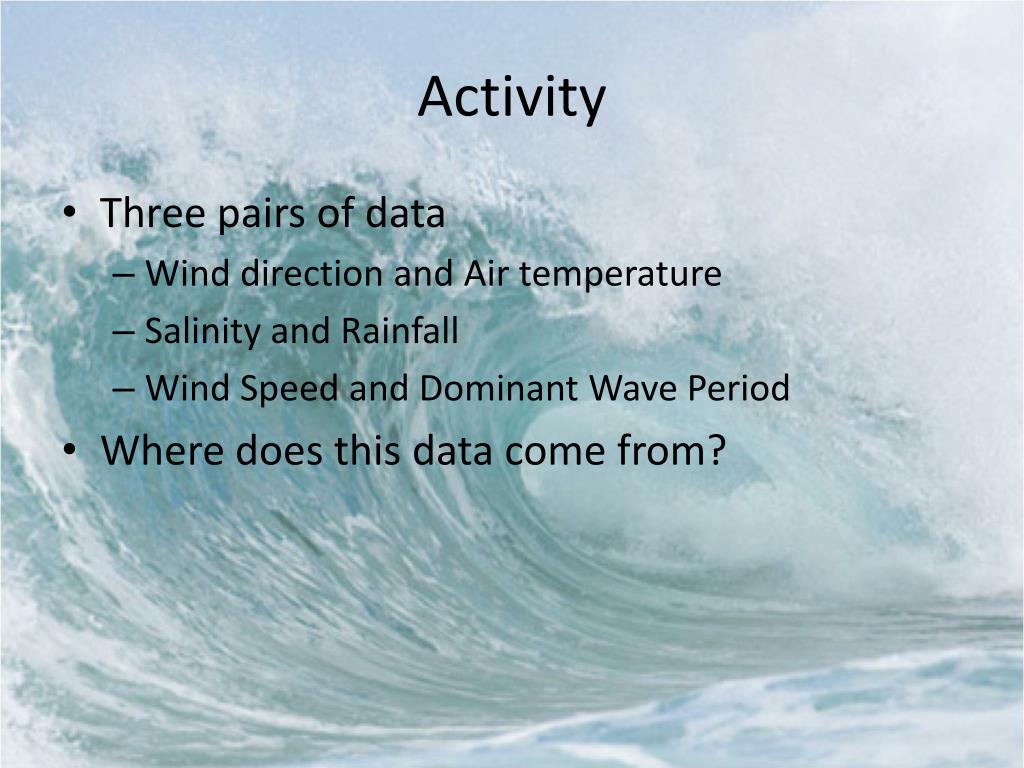 Activity

• Three pairs of data
– Wind direction and Air temperature
– Salinity and Rainfall
– Wind Speed and Dominant Wave Period
• Where does this data come from?